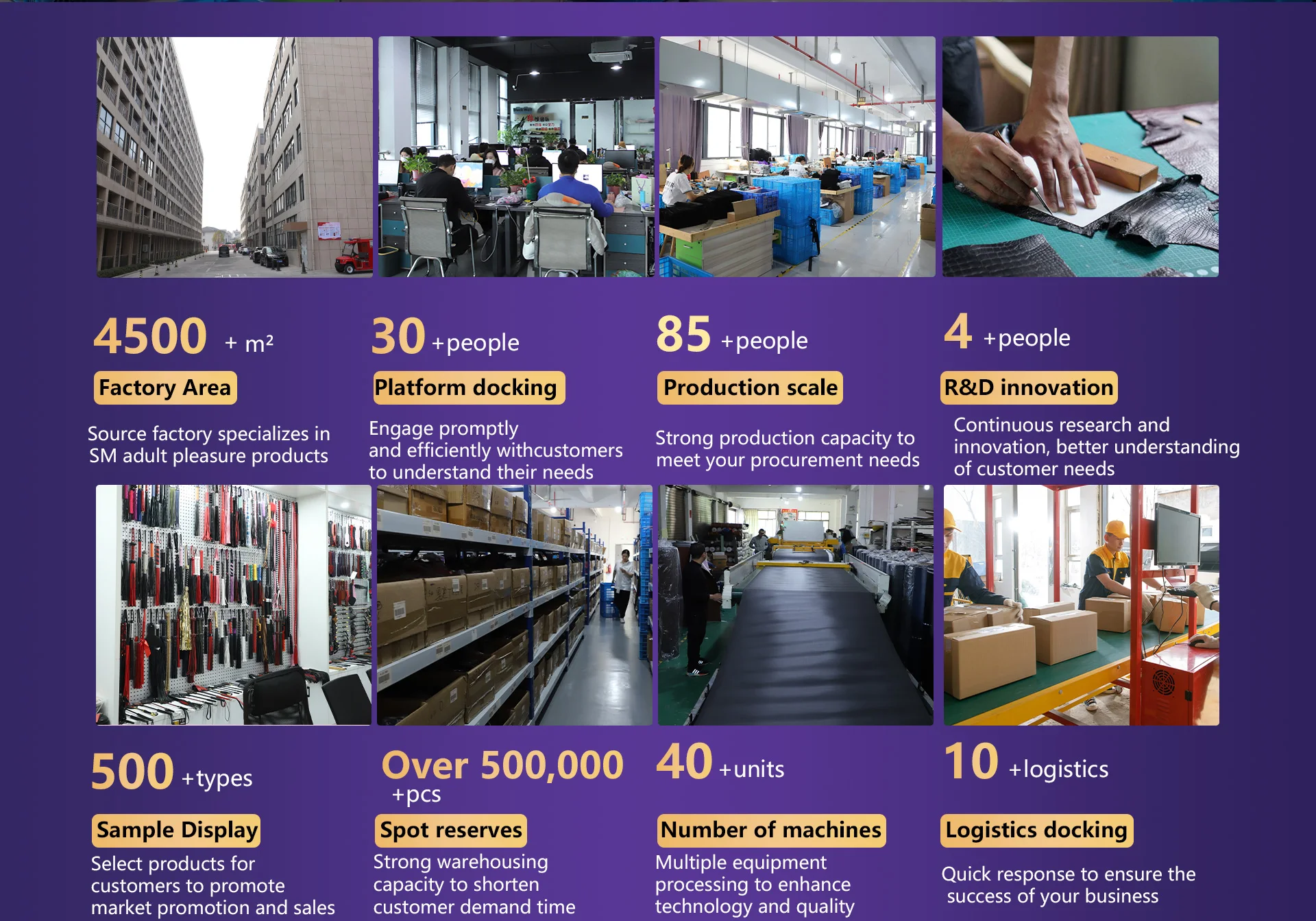 4500 + m²

Factory Area

Source factory specializes in SM adult pleasure products

30 +people

Platform docking

Engage promptly and efficiently withcustomers to understand their needs

85 +people

Production scale

Strong production capacity to meet your procurement needs

4 +people

R&D innovation

Continuous research and innovation, better understanding of customer needs

500 +types

Sample Display

Select products for customers to promote market promotion and sales

Over 500,000 +pcs

Spot reserves

Strong warehousing capacity to shorten customer demand time

40 +units

Number of machines

Multiple equipment processing to enhance technology and quality

10 +logistics

Logistics docking

Quick response to ensure the success of your business